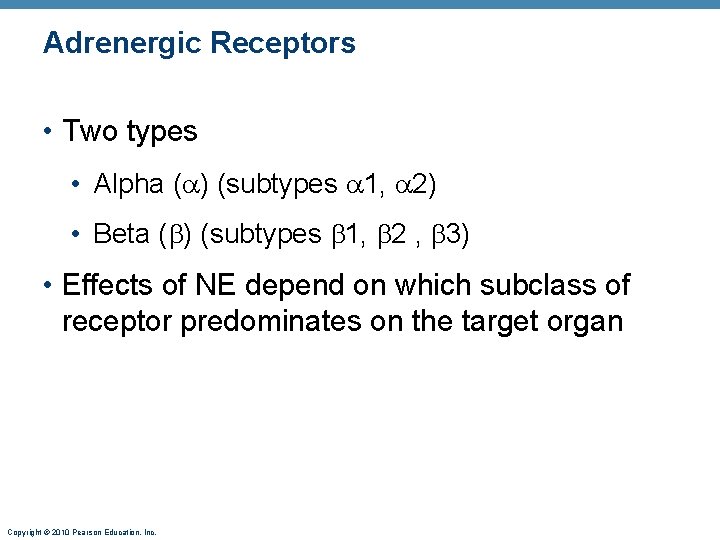 Adrenergic Receptors

• Two types

• Alpha ($\alpha$) (subtypes $\alpha$1, $\alpha$2)

• Beta ($\beta$) (subtypes $\beta$1, $\beta$2 , $\beta$3)

• Effects of NE depend on which subclass of receptor predominates on the target organ

Copyright © 2010 Pearson Education, Inc.